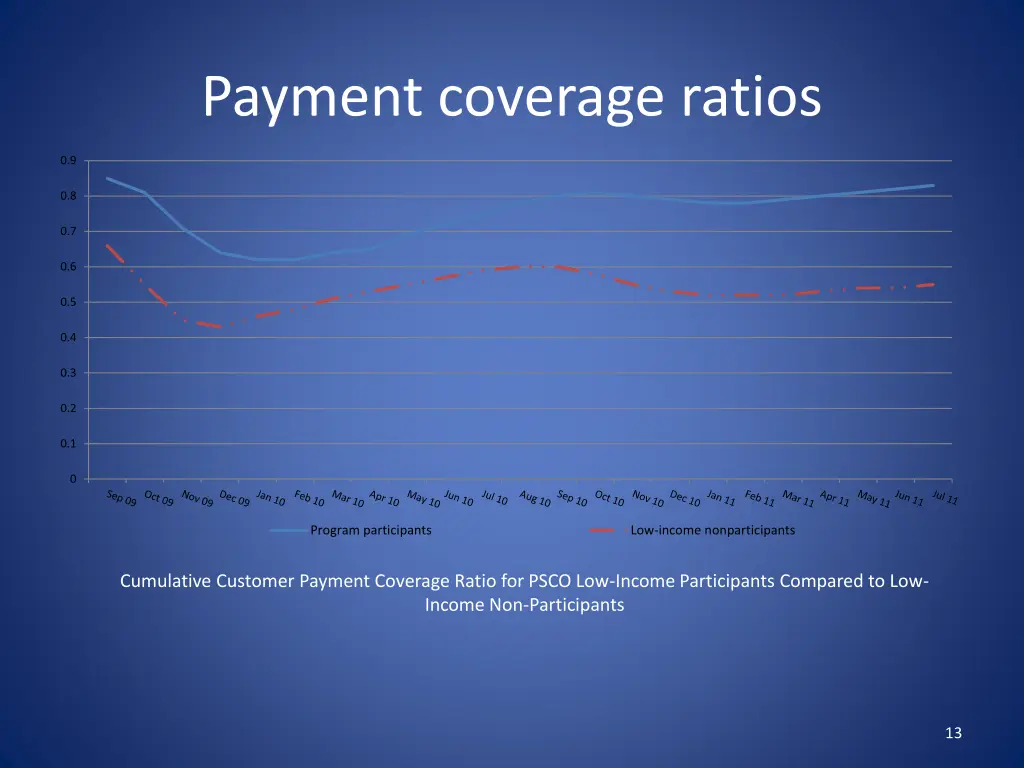 Payment coverage ratios

0.9
0.8
0.7
0.6
0.5
0.4
0.3
0.2
0.1
0

Sep 09 Oct 09 Nov 09 Dec 09 Jan 10 Feb 10 Mar 10 Apr 10 May 10 Jun 10 Jul 10 Aug 10 Sep 10 Oct 10 Nov 10 Dec 10 Jan 11 Feb 11 Mar 11 Apr 11 May 11 Jun 11 Jul 11

Program participants
Low-income nonparticipants

Cumulative Customer Payment Coverage Ratio for PSCO Low-Income Participants Compared to Low-Income Non-Participants

13